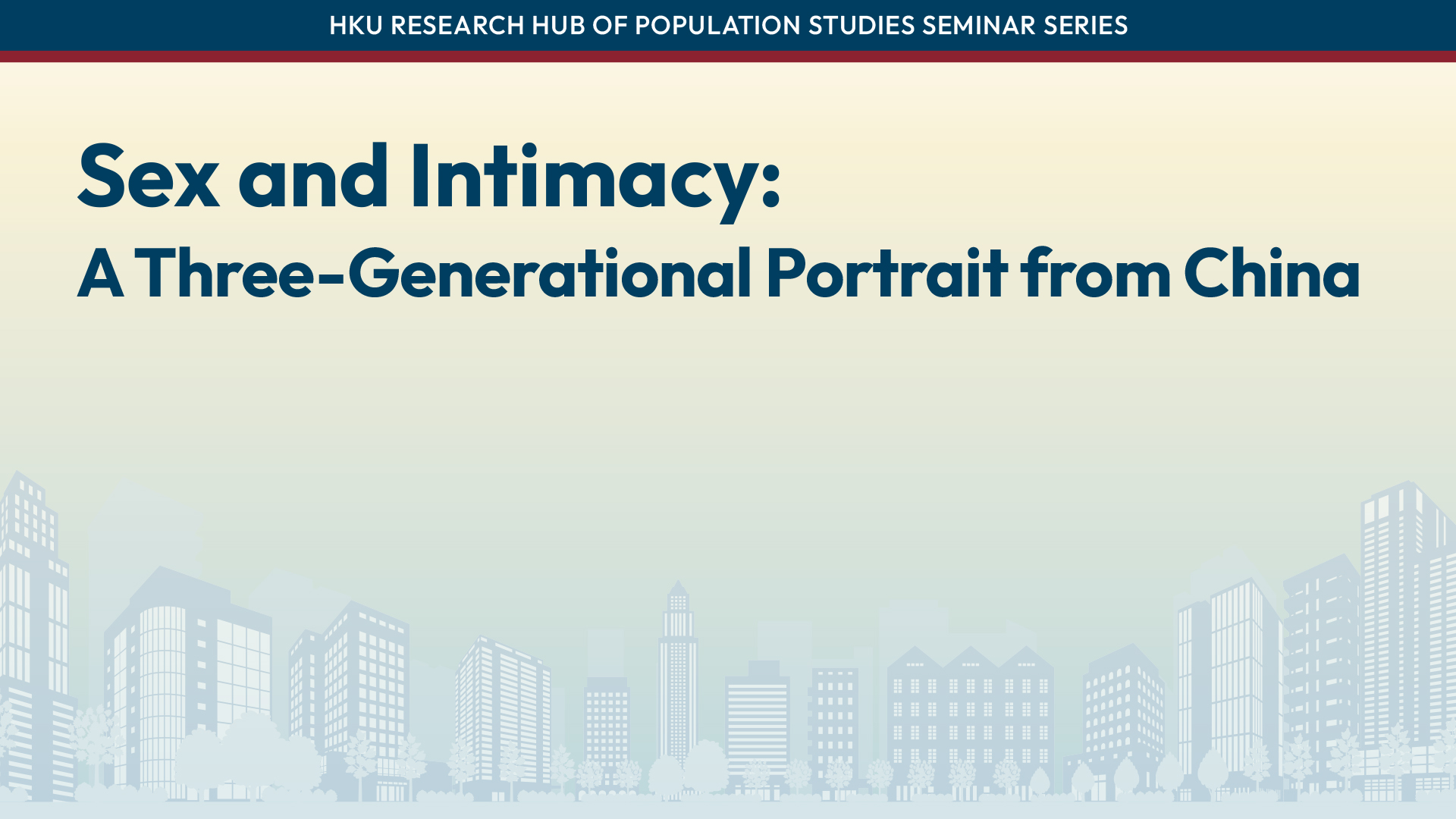 HKU RESEARCH HUB OF POPULATION STUDIES SEMINAR SERIES

Sex and Intimacy:
A Three-Generational Portrait from China